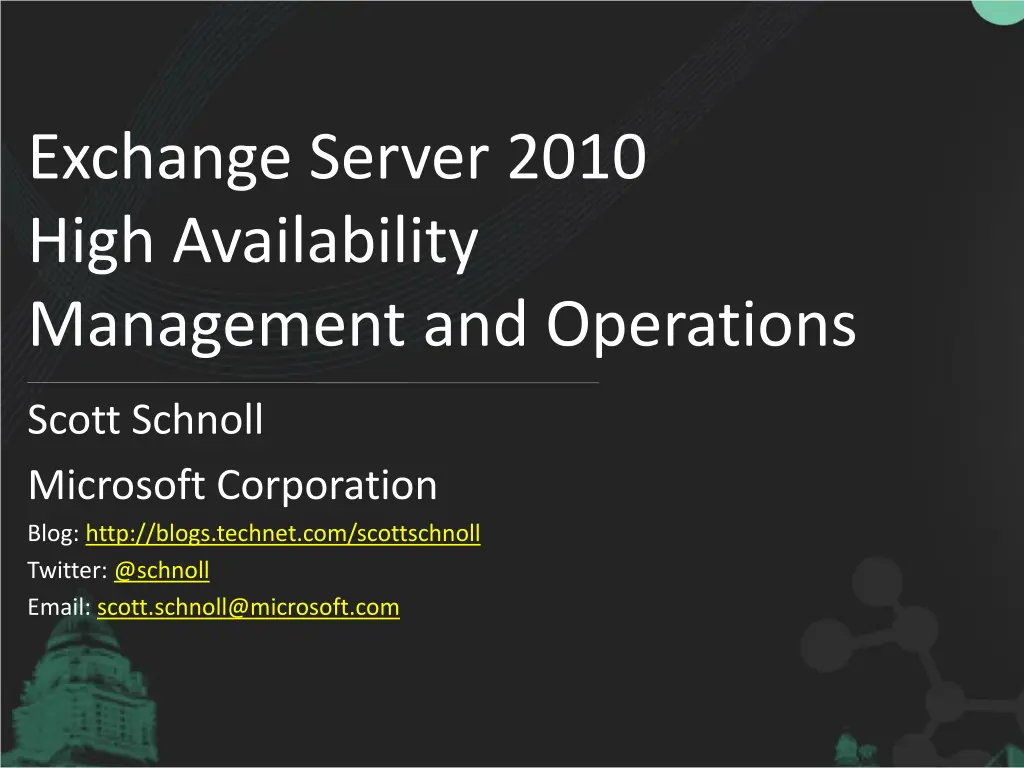 Exchange Server 2010
High Availability
Management and Operations

Scott Schnoll

Microsoft Corporation

Blog: http://blogs.technet.com/scottschnoll

Twitter: @schnoll

Email: scott.schnoll@microsoft.com